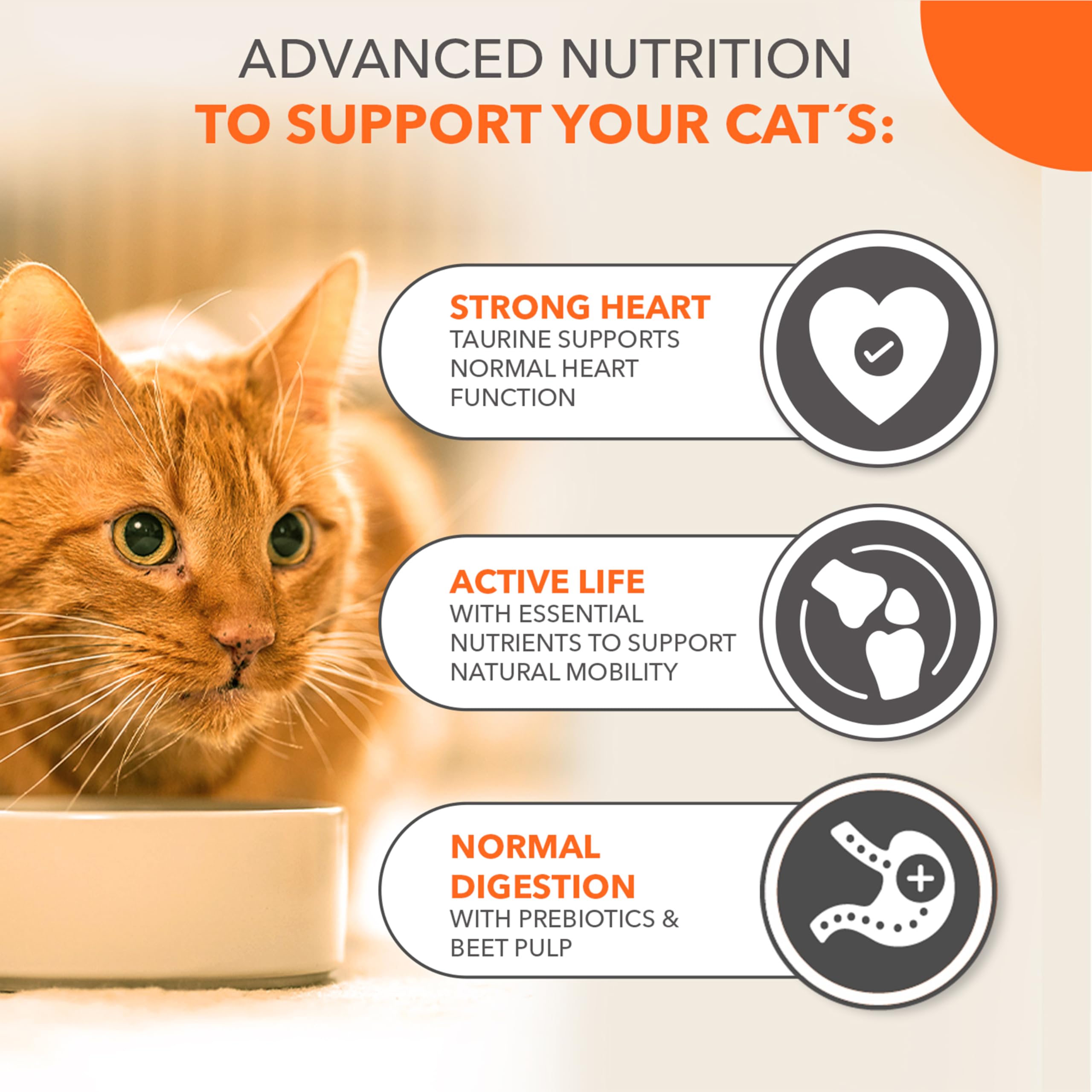 ADVANCED NUTRITION
TO SUPPORT YOUR CAT´S:

STRONG HEART
TAURINE SUPPORTS NORMAL HEART FUNCTION

ACTIVE LIFE
WITH ESSENTIAL NUTRIENTS TO SUPPORT NATURAL MOBILITY

NORMAL DIGESTION
WITH PREBIOTICS & BEET PULP